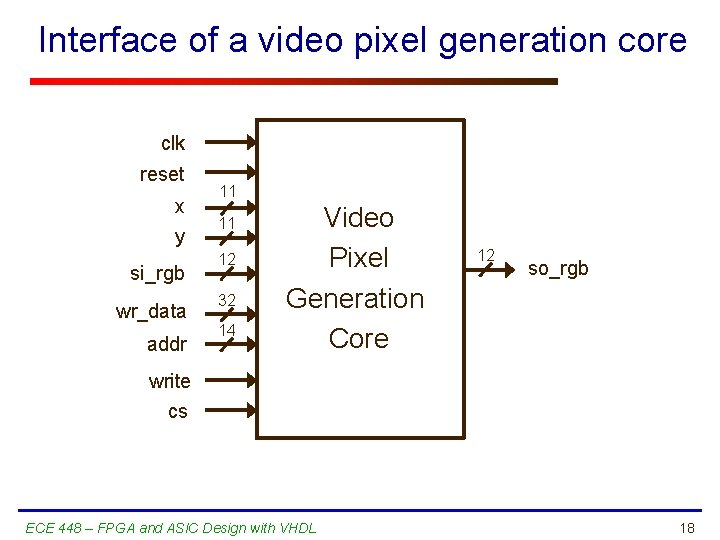 Interface of a video pixel generation core

clk
reset
x 11
y 11
si_rgb 12
wr_data 32
addr 14
write
cs

Video Pixel Generation Core

12 so_rgb

ECE 448 – FPGA and ASIC Design with VHDL

18